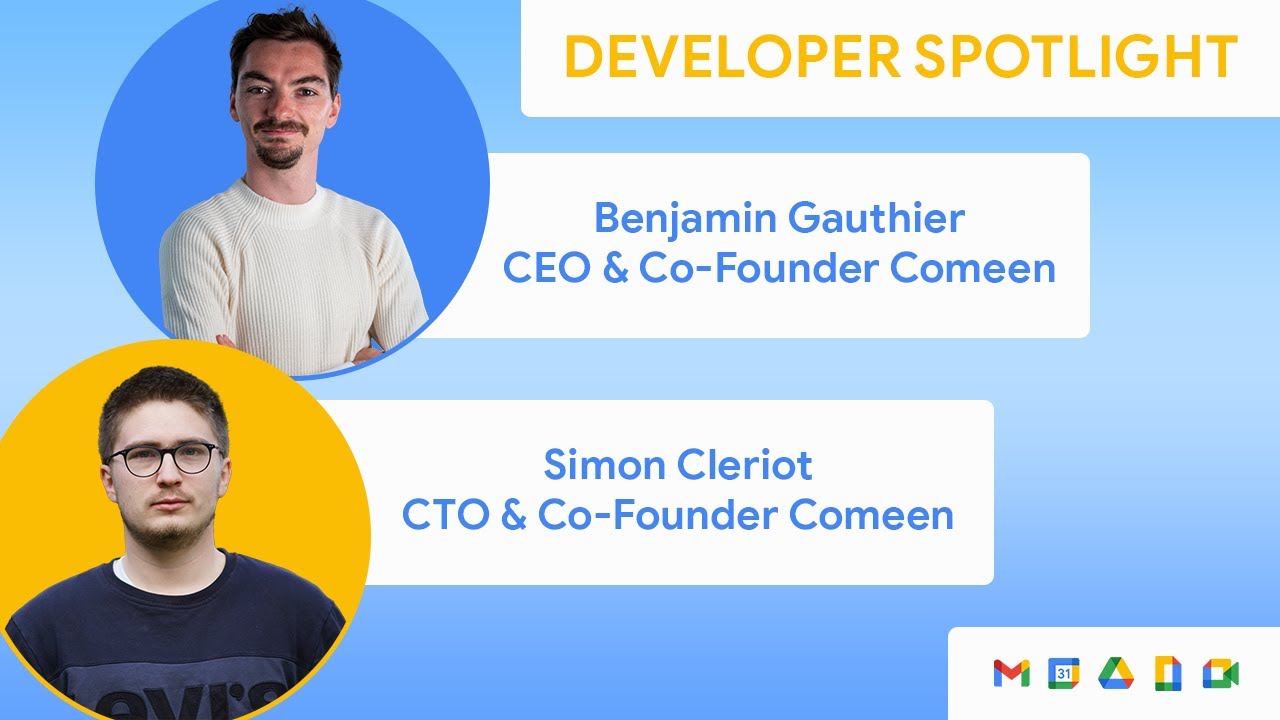 DEVELOPER SPOTLIGHT

Benjamin Gauthier
CEO & Co-Founder Comeen

Simon Cleriot
CTO & Co-Founder Comeen

31